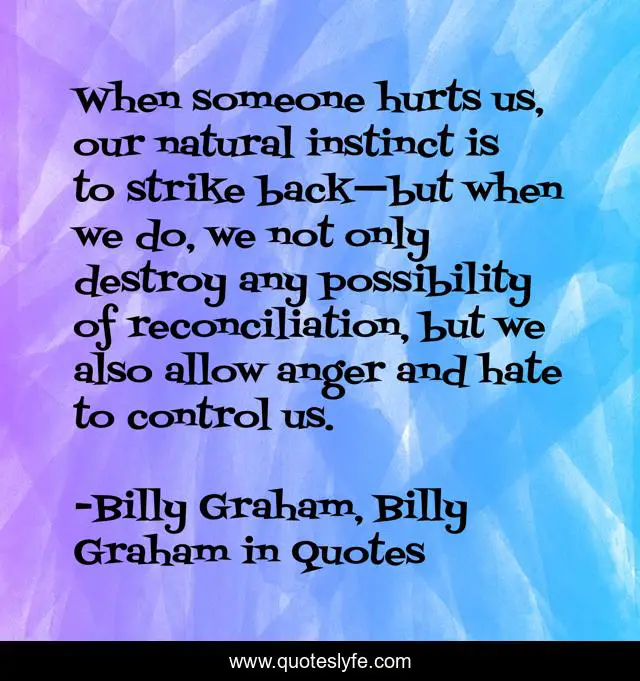 When someone hurts us, our natural instinct is to strike back—but when we do, we not only destroy any possibility of reconciliation, but we also allow anger and hate to control us.

-Billy Graham, Billy Graham in Quotes

www.quoteslyfe.com